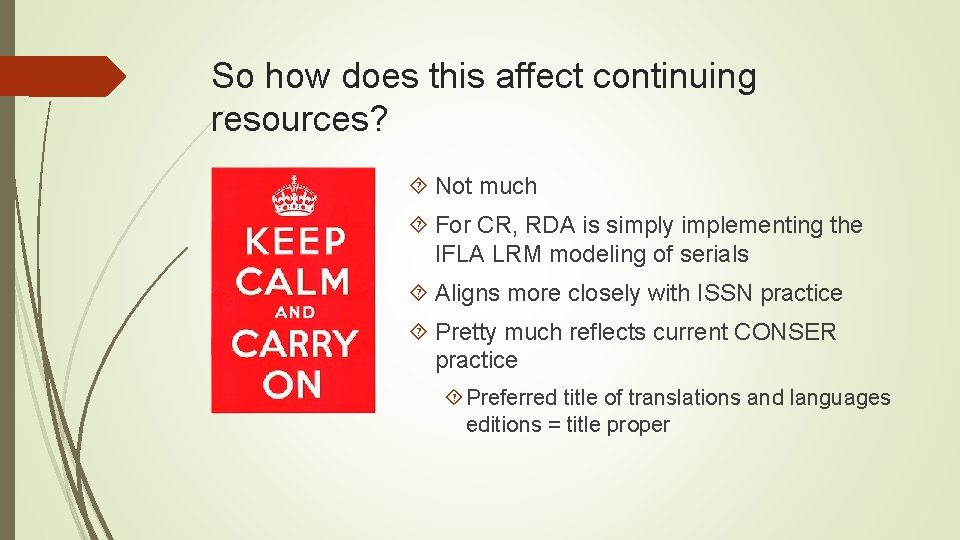 So how does this affect continuing resources?

KEEP CALM AND CARRY ON

Not much

For CR, RDA is simply implementing the IFLA LRM modeling of serials

Aligns more closely with ISSN practice

Pretty much reflects current CONSER practice

Preferred title of translations and languages editions = title proper